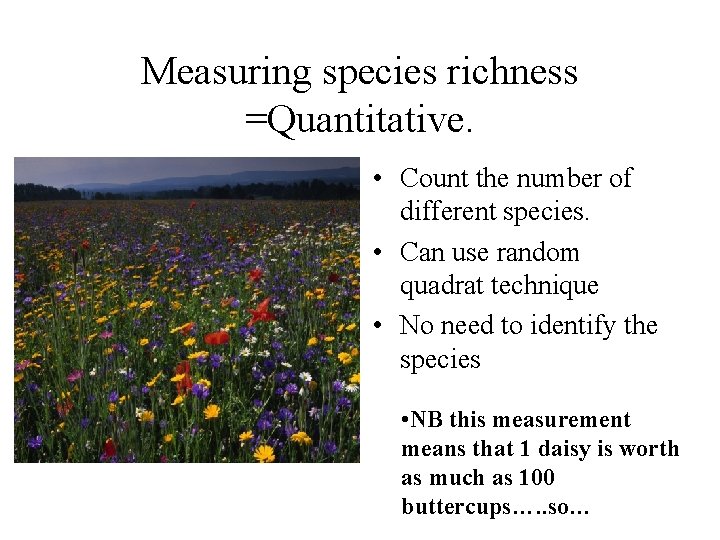 Measuring species richness =Quantitative.

• Count the number of different species.
• Can use random quadrat technique
• No need to identify the species

•NB this measurement means that 1 daisy is worth as much as 100 buttercups…..so…